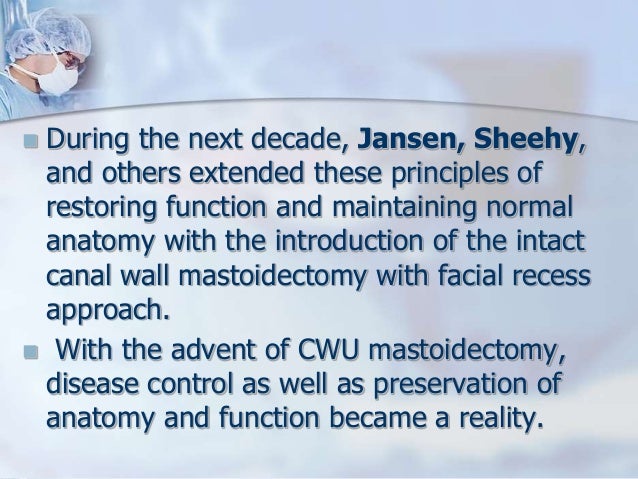 During the next decade, Jansen, Sheehy, and others extended these principles of restoring function and maintaining normal anatomy with the introduction of the intact canal wall mastoidectomy with facial recess approach.

With the advent of CWU mastoidectomy, disease control as well as preservation of anatomy and function became a reality.